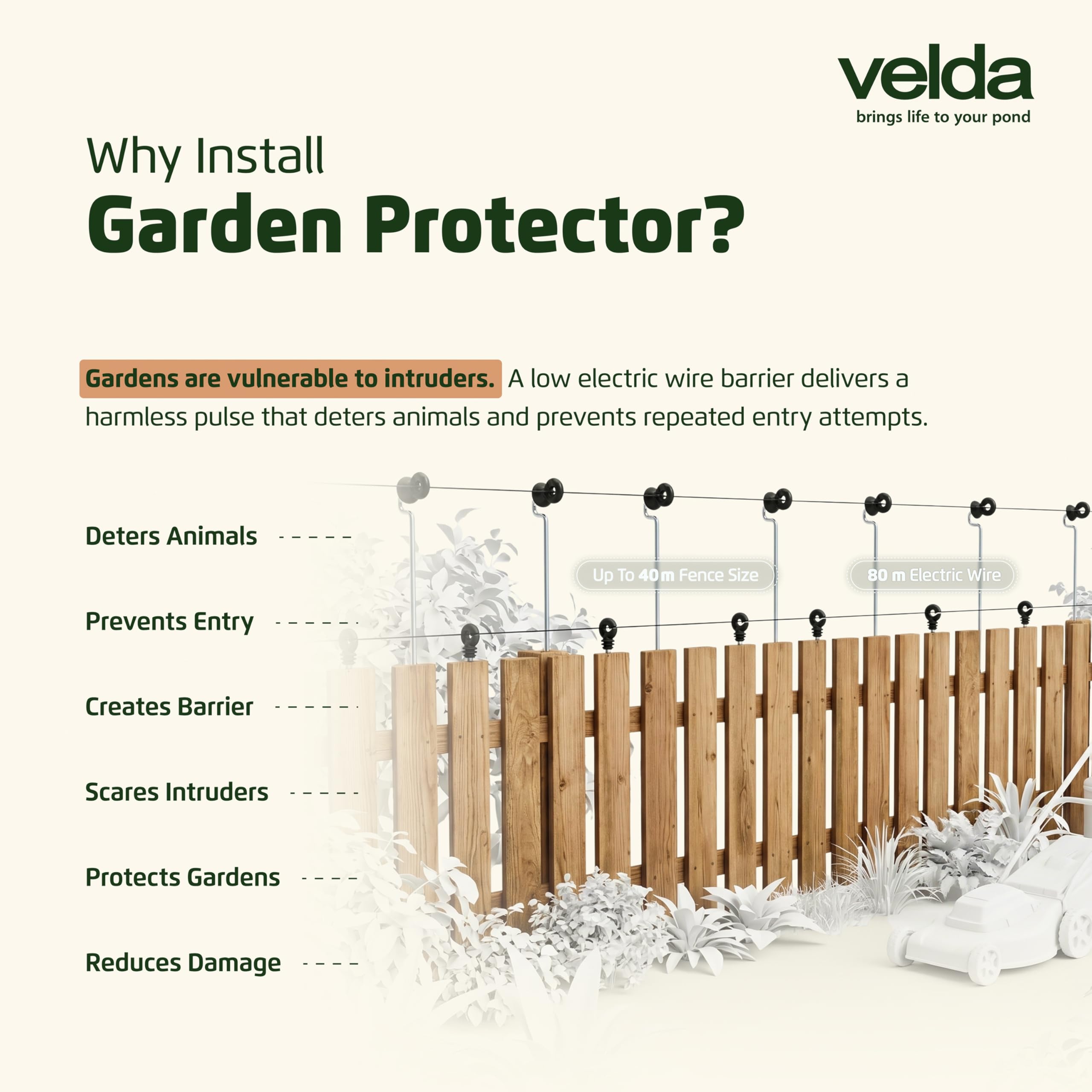 velda
brings life to your pond

Why Install
Garden Protector?

Gardens are vulnerable to intruders. A low electric wire barrier delivers a harmless pulse that deters animals and prevents repeated entry attempts.

Deters Animals

Prevents Entry

Creates Barrier

Scares Intruders

Protects Gardens

Reduces Damage

Up To 40 m Fence Size

80 m Electric Wire